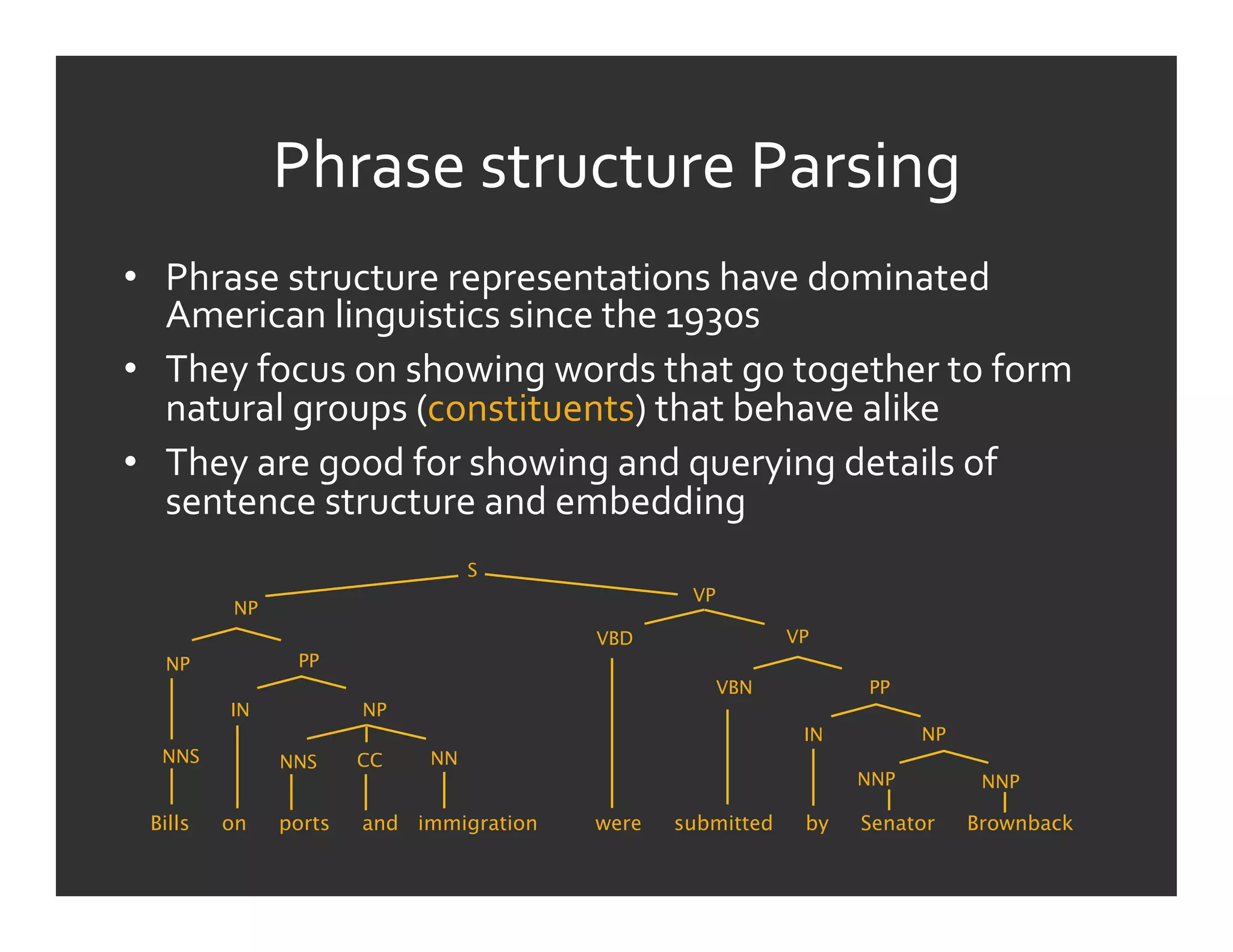 Phrase structure Parsing

• Phrase structure representations have dominated American linguistics since the 1930s

• They focus on showing words that go together to form natural groups (constituents) that behave alike

• They are good for showing and querying details of sentence structure and embedding

S

NP

VP

NP

PP

VBD

VP

IN

NP

VBN

PP

NNS

NNS

CC

NN

IN

NP

NNP

NNP

Bills on ports and immigration were submitted by Senator Brownback